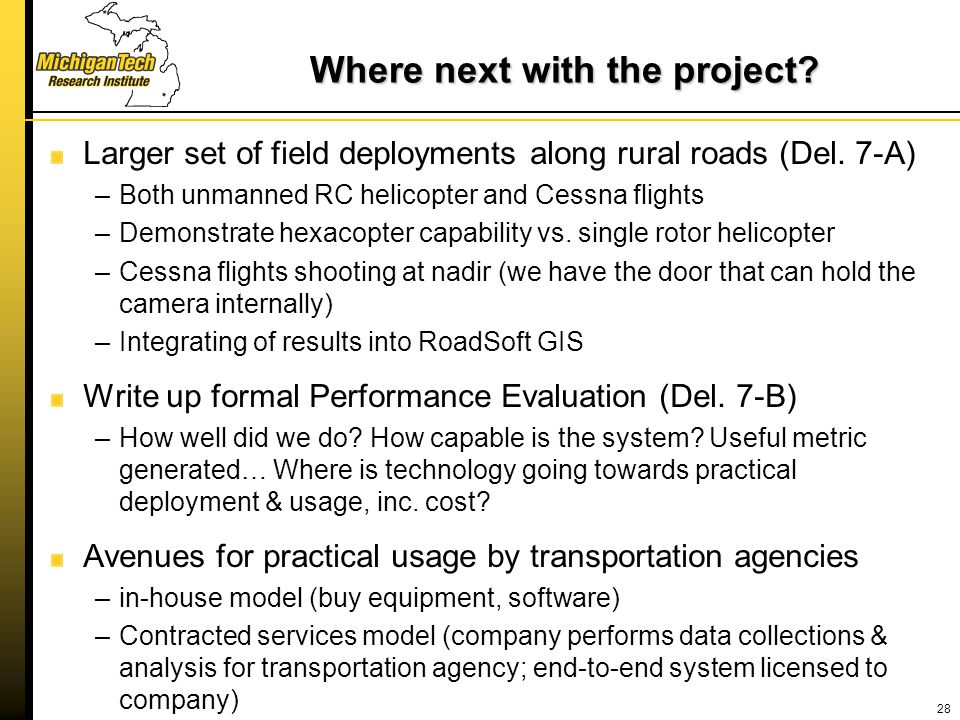 MichiganTech
Research Institute

Where next with the project?

Larger set of field deployments along rural roads (Del. 7-A)
– Both unmanned RC helicopter and Cessna flights
– Demonstrate hexacopter capability vs. single rotor helicopter
– Cessna flights shooting at nadir (we have the door that can hold the camera internally)
– Integrating of results into RoadSoft GIS

Write up formal Performance Evaluation (Del. 7-B)
– How well did we do? How capable is the system? Useful metric generated… Where is technology going towards practical deployment & usage, inc. cost?

Avenues for practical usage by transportation agencies
– in-house model (buy equipment, software)
– Contracted services model (company performs data collections & analysis for transportation agency; end-to-end system licensed to company)

28